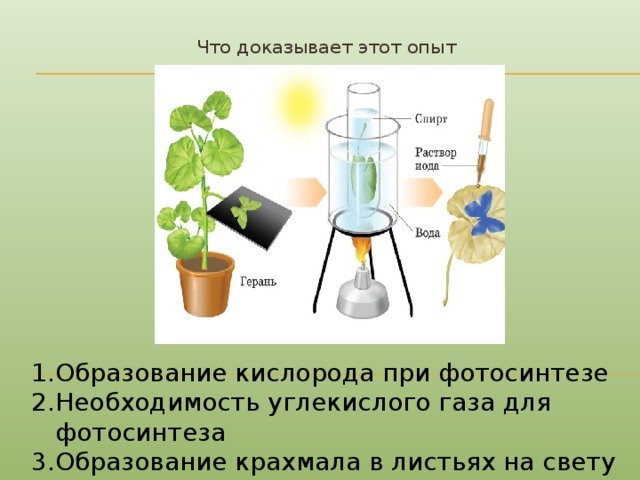 Что доказывает этот опыт

Спирт

Раствор иода

Вода

Герань

1.Образование кислорода при фотосинтезе
2.Необходимость углекислого газа для фотосинтеза
3.Образование крахмала в листьях на свету